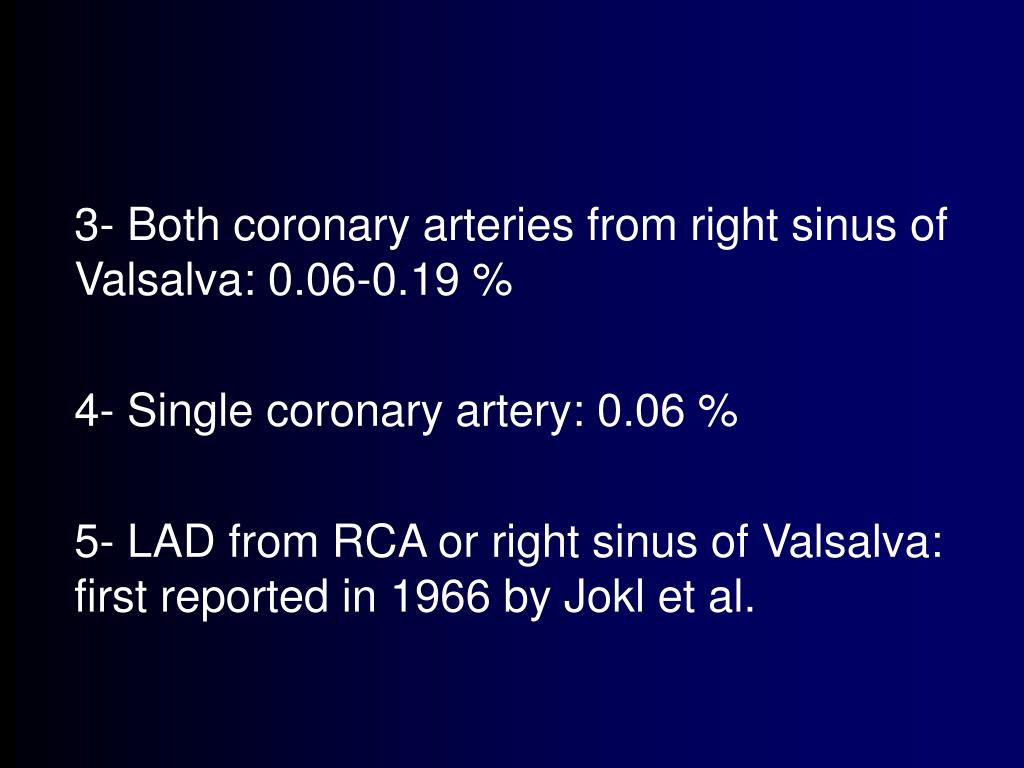 3- Both coronary arteries from right sinus of Valsalva: 0.06-0.19 %

4- Single coronary artery: 0.06 %

5- LAD from RCA or right sinus of Valsalva: first reported in 1966 by Jokl et al.